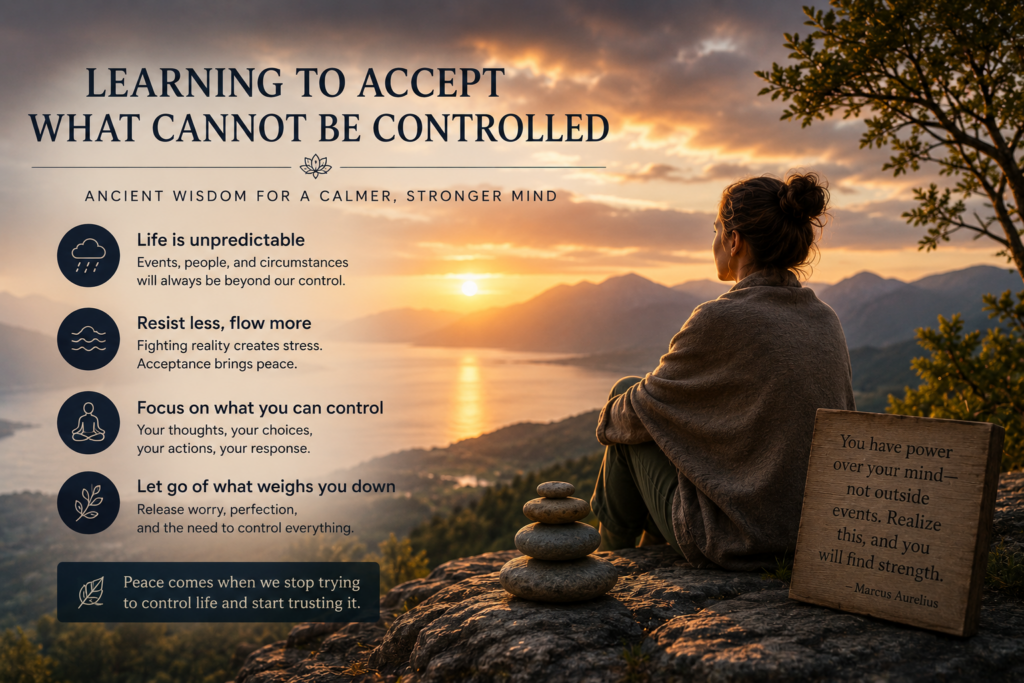 LEARNING TO ACCEPT WHAT CANNOT BE CONTROLLED

ANCIENT WISDOM FOR A CALMER, STRONGER MIND

Life is unpredictable
Events, people, and circumstances will always be beyond our control.

Resist less, flow more
Fighting reality creates stress. Acceptance brings peace.

Focus on what you can control
Your thoughts, your choices, your actions, your response.

Let go of what weighs you down
Release worry, perfection, and the need to control everything.

Peace comes when we stop trying to control life and start trusting it.

You have power over your mind— not outside events. Realize this, and you will find strength.
—Marcus Aurelius